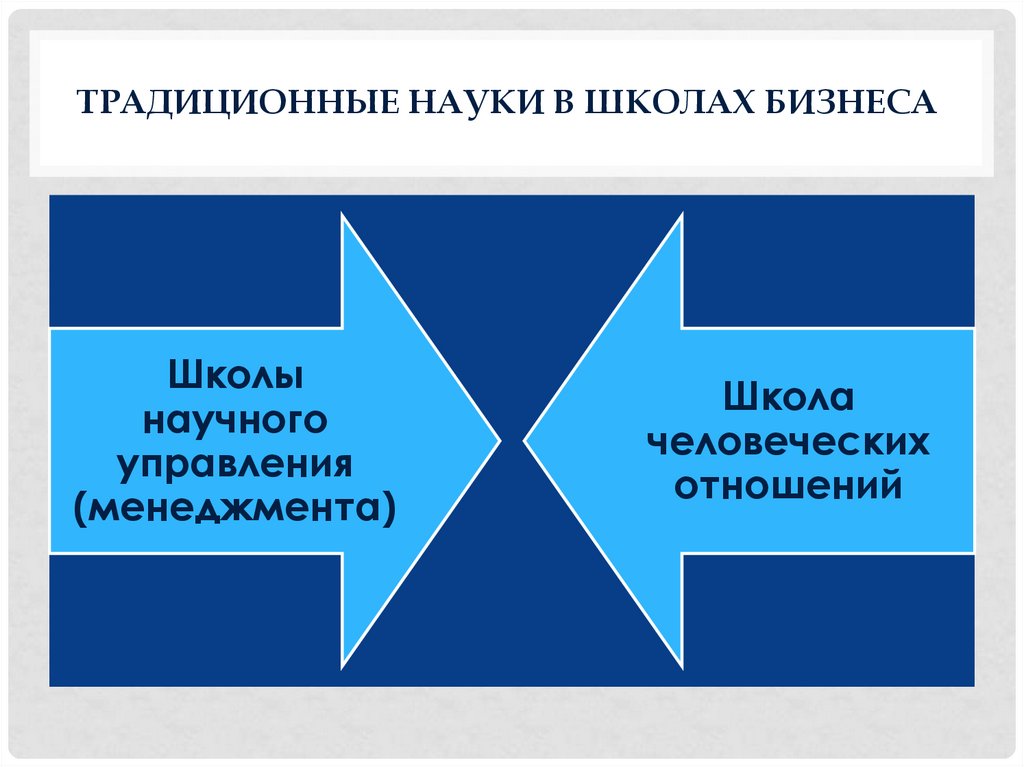 ТРАДИЦИОННЫЕ НАУКИ В ШКОЛАХ БИЗНЕСА

Школы научного управления (менеджмента)

Школа человеческих отношений